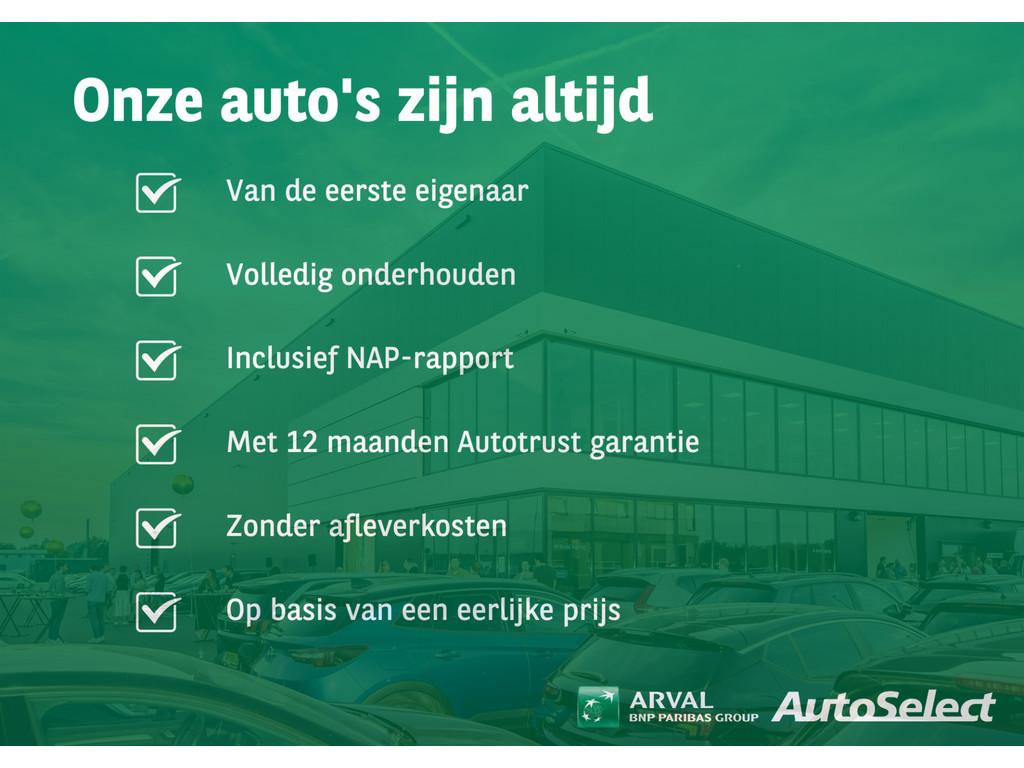 Onze auto's zijn altijd

Van de eerste eigenaar

Volledig onderhouden

Inclusief NAP-rapport

Met 12 maanden Autotrust garantie

Zonder afleverkosten

Op basis van een eerlijke prijs

ARVAL
BNP PARIBAS GROUP

AutoSelect